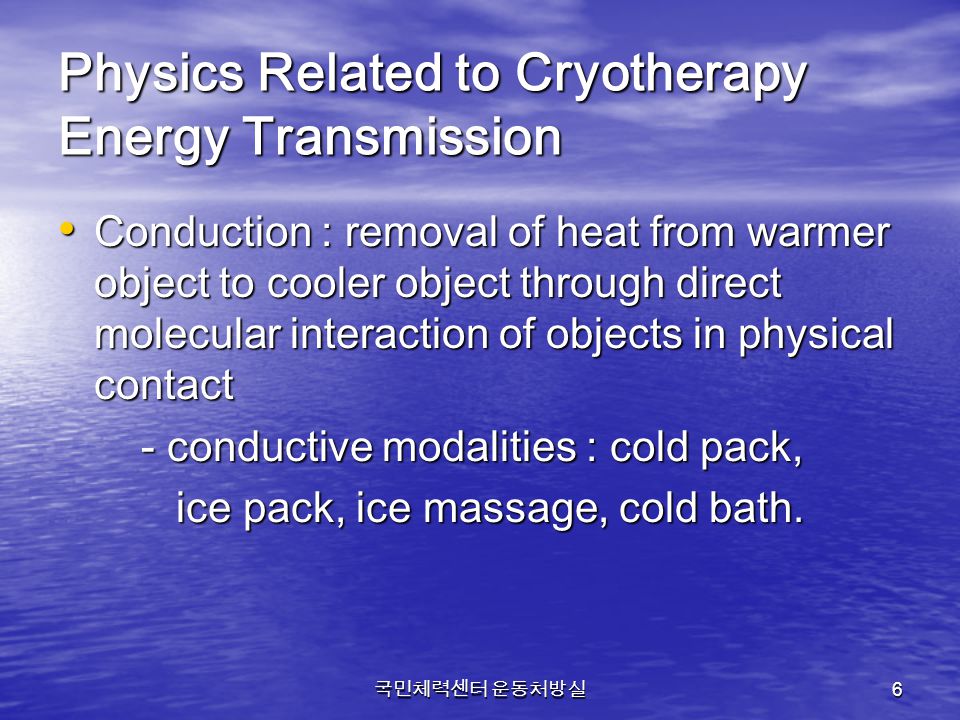 Physics Related to Cryotherapy Energy Transmission

• Conduction : removal of heat from warmer object to cooler object through direct molecular interaction of objects in physical contact

- conductive modalities : cold pack, ice pack, ice massage, cold bath.

국민체력센터 운동처방실

6